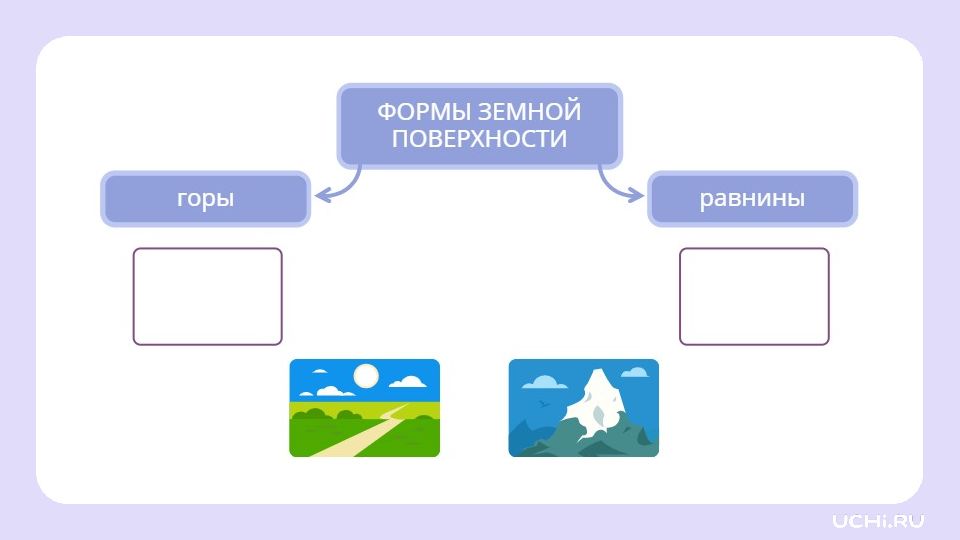 ФОРМЫ ЗЕМНОЙ ПОВЕРХНОСТИ

горы

равнины

UCHi.RU